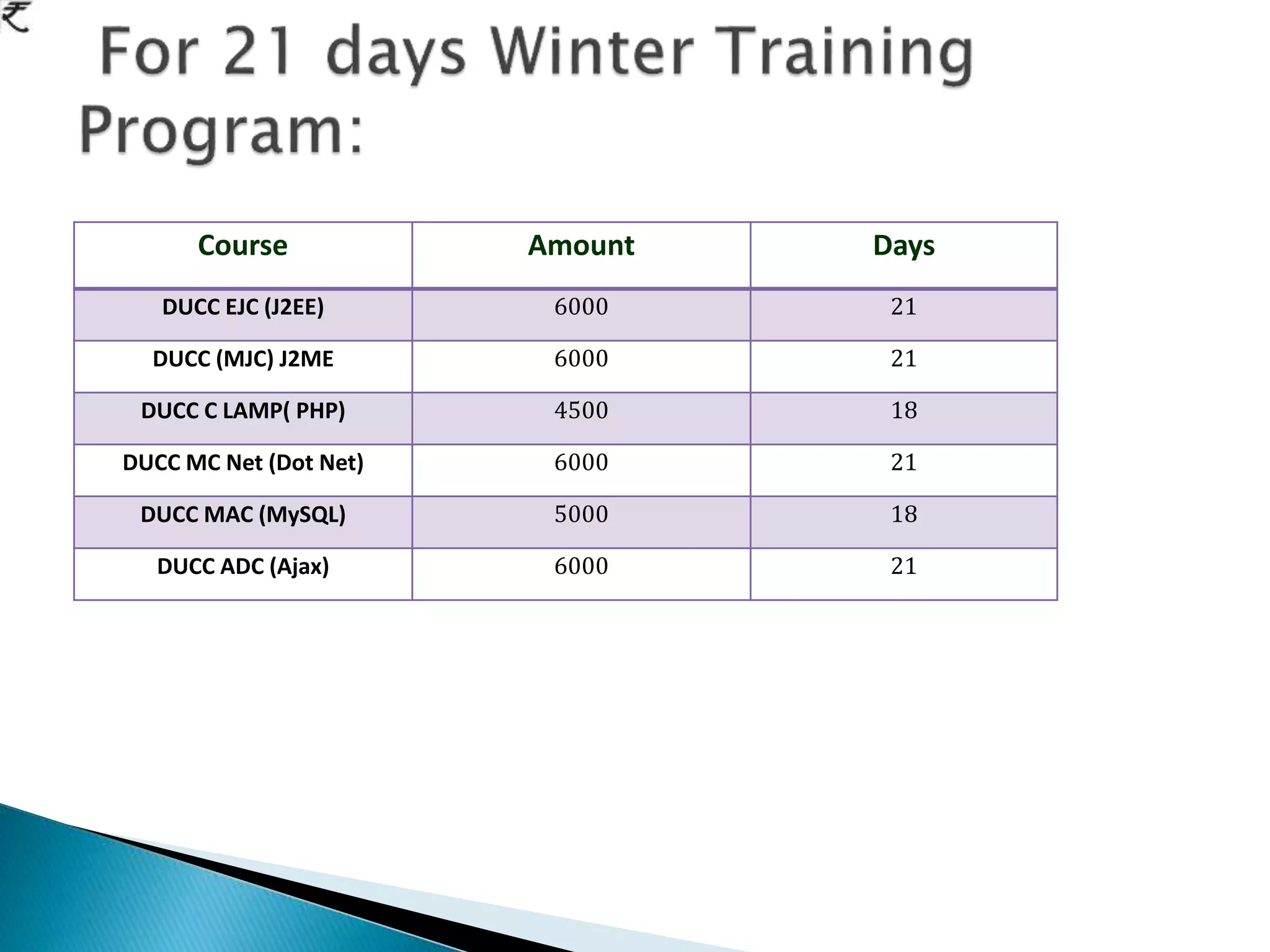 ₹

For 21 days Winter Training Program:

| Course | Amount | Days |
|---|---|---|
| DUCC EJC (J2EE) | 6000 | 21 |
| DUCC (MJC) J2ME | 6000 | 21 |
| DUCC C LAMP( PHP) | 4500 | 18 |
| DUCC MC Net (Dot Net) | 6000 | 21 |
| DUCC MAC (MySQL) | 5000 | 18 |
| DUCC ADC (Ajax) | 6000 | 21 |